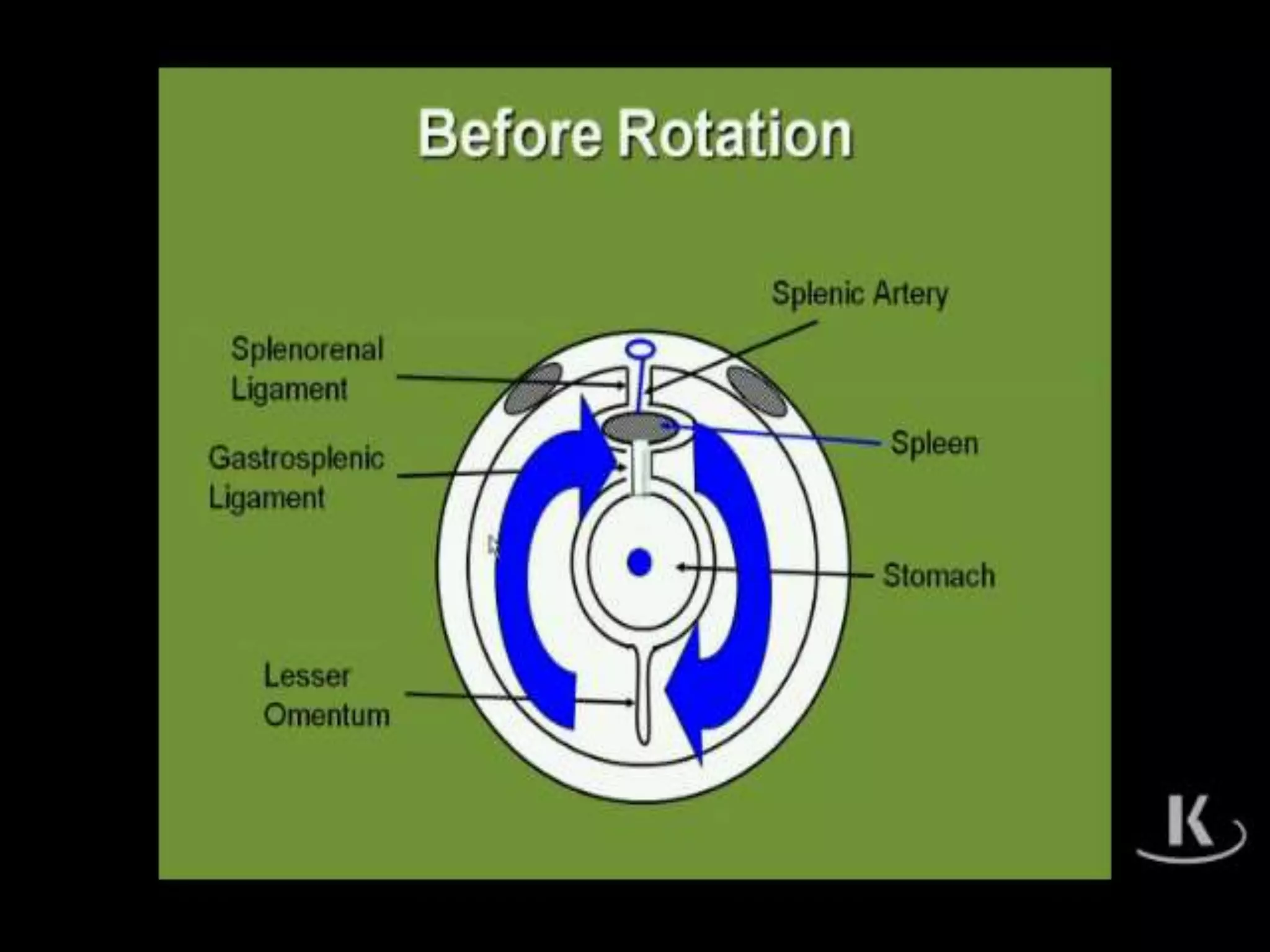 Before Rotation

Splenic Artery

Splenorenal Ligament

Spleen

Gastrosplenic Ligament

Stomach

Lesser Omentum

K